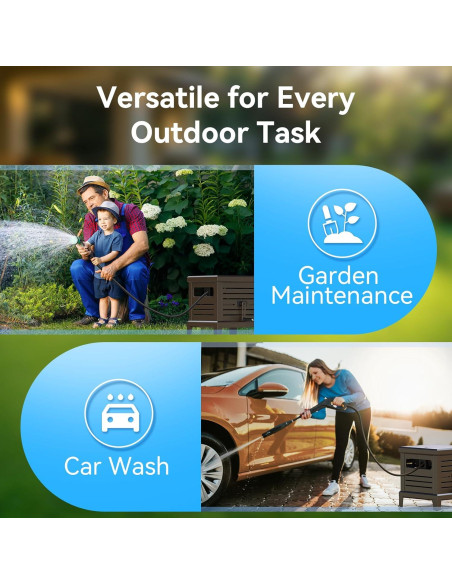 Versatile for Every Outdoor Task

Garden Maintenance

Car Wash